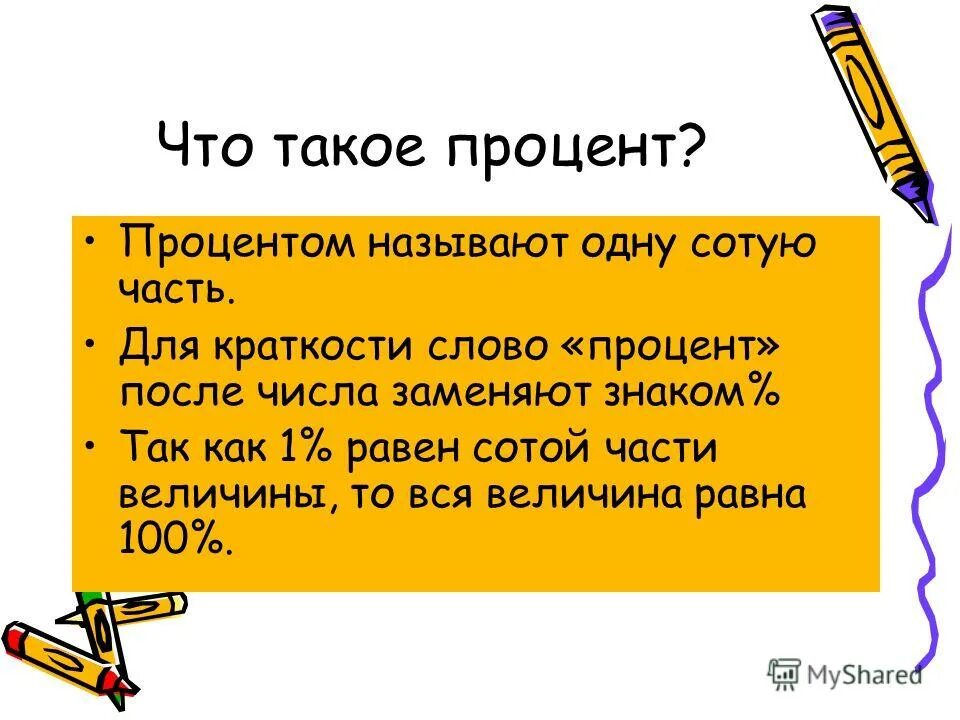 Что такое процент?

• Процентом называют одну сотую часть.

• Для краткости слово «процент» после числа заменяют знаком%

• Так как 1% равен сотой части величины, то вся величина равна 100%.

MyShared